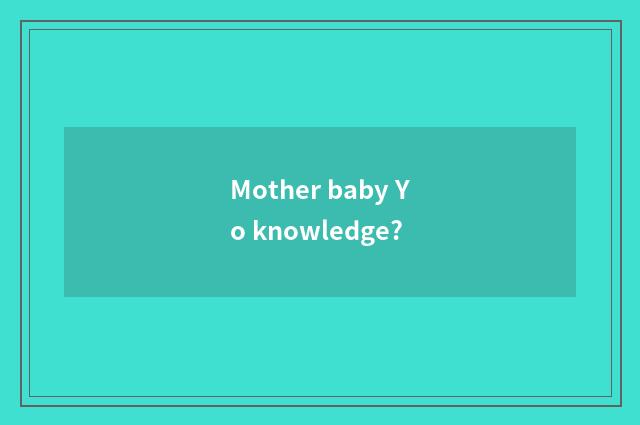 Mother baby Y
o knowledge?